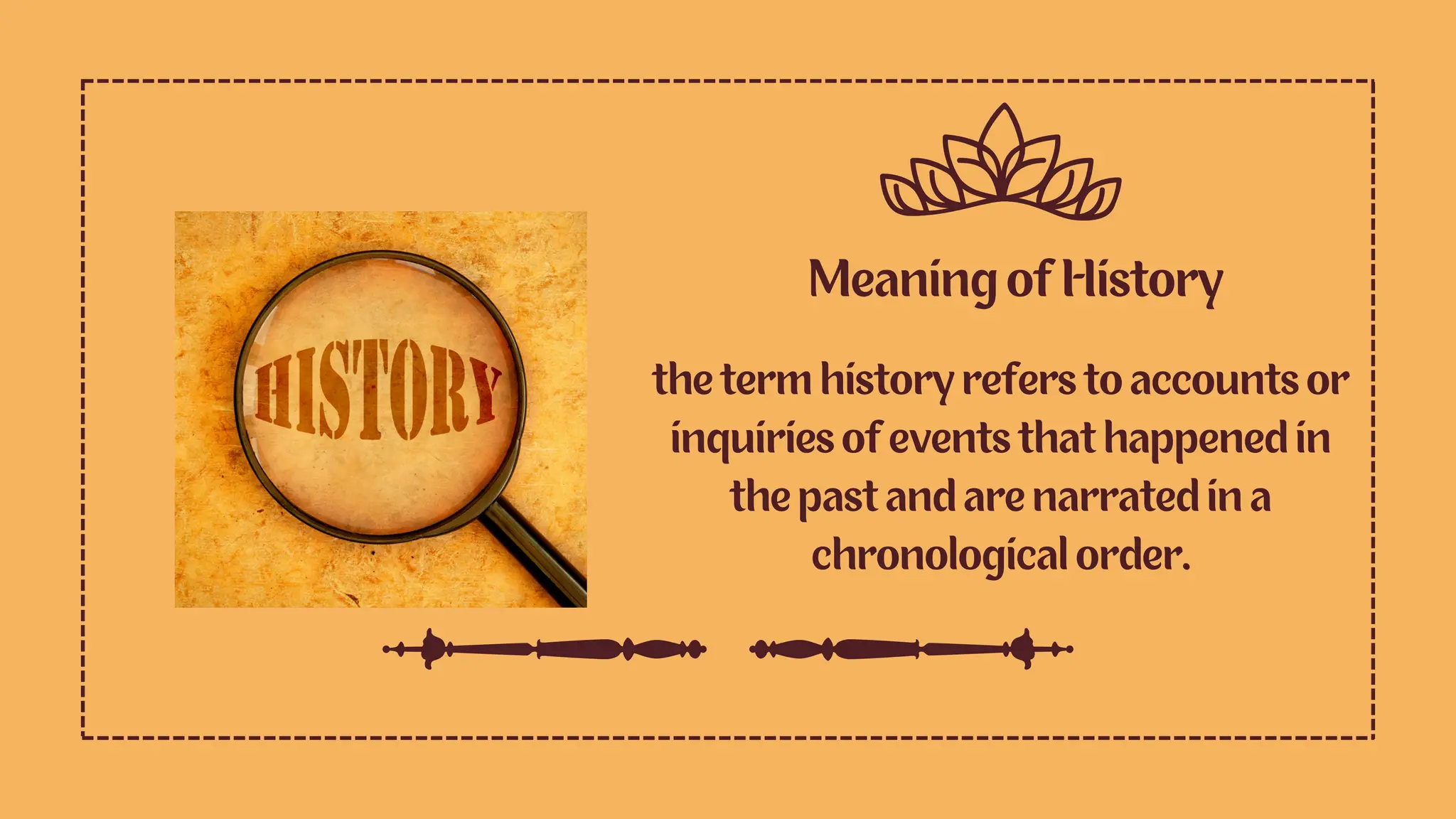 HISTORY

Meaning of History

the term history refers to accounts or inquiries of events that happened in the past and are narrated in a chronological order.